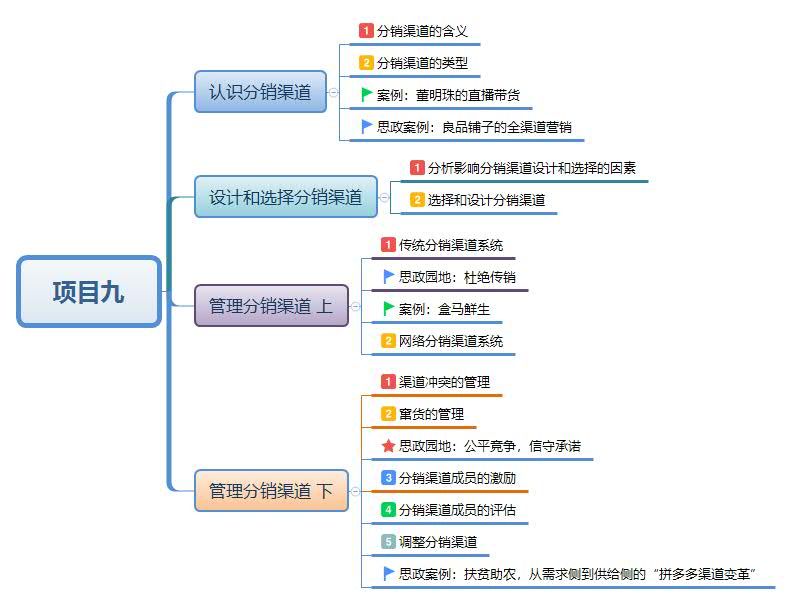 项目九

认识分销渠道

1 分销渠道的含义

2 分销渠道的类型

案例：董明珠的直播带货

思政案例：良品铺子的全渠道营销

设计和选择分销渠道

1 分析影响分销渠道设计和选择的因素

2 选择和设计分销渠道

管理分销渠道 上

1 传统分销渠道系统

思政园地：杜绝传销

案例：盒马鲜生

2 网络分销渠道系统

管理分销渠道 下

1 渠道冲突的管理

2 窜货的管理

思政园地：公平竞争，信守承诺

3 分销渠道成员的激励

4 分销渠道成员的评估

5 调整分销渠道

思政案例：扶贫助农，从需求侧到供给侧的“拼多多渠道变革”